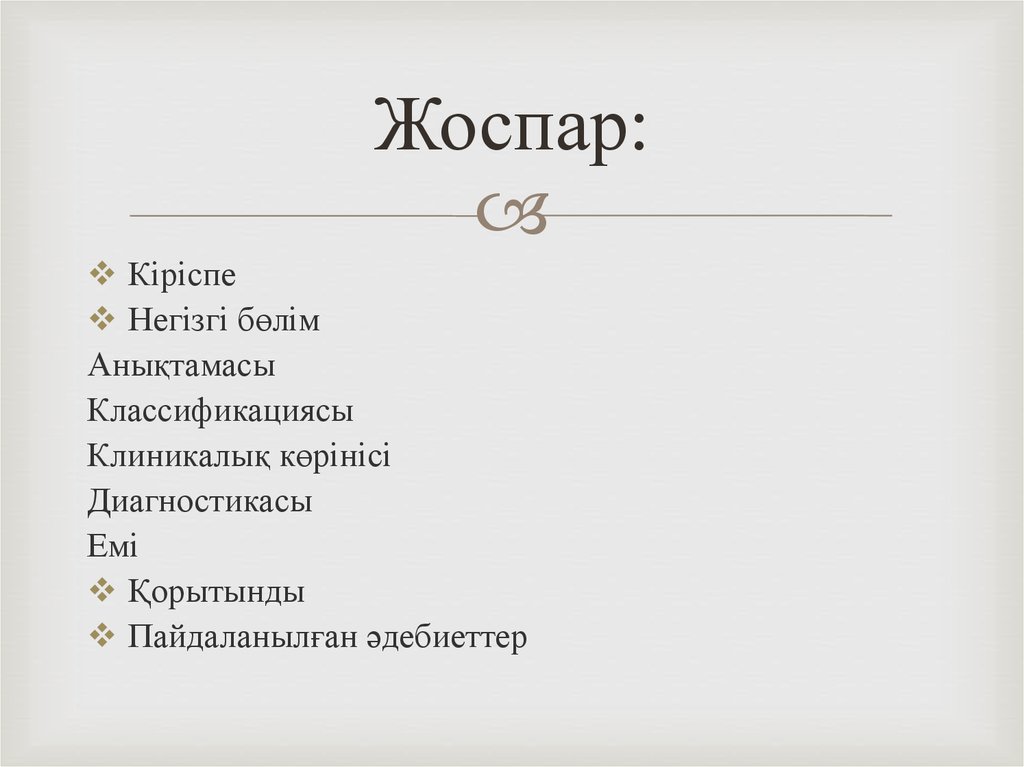 Жоспар:

❖ Кіріспе
❖ Негізгі бөлім
Анықтамасы
Классификациясы
Клиникалық көрінісі
Диагностикасы
Емі
❖ Қорытынды
❖ Пайдаланылған әдебиеттер